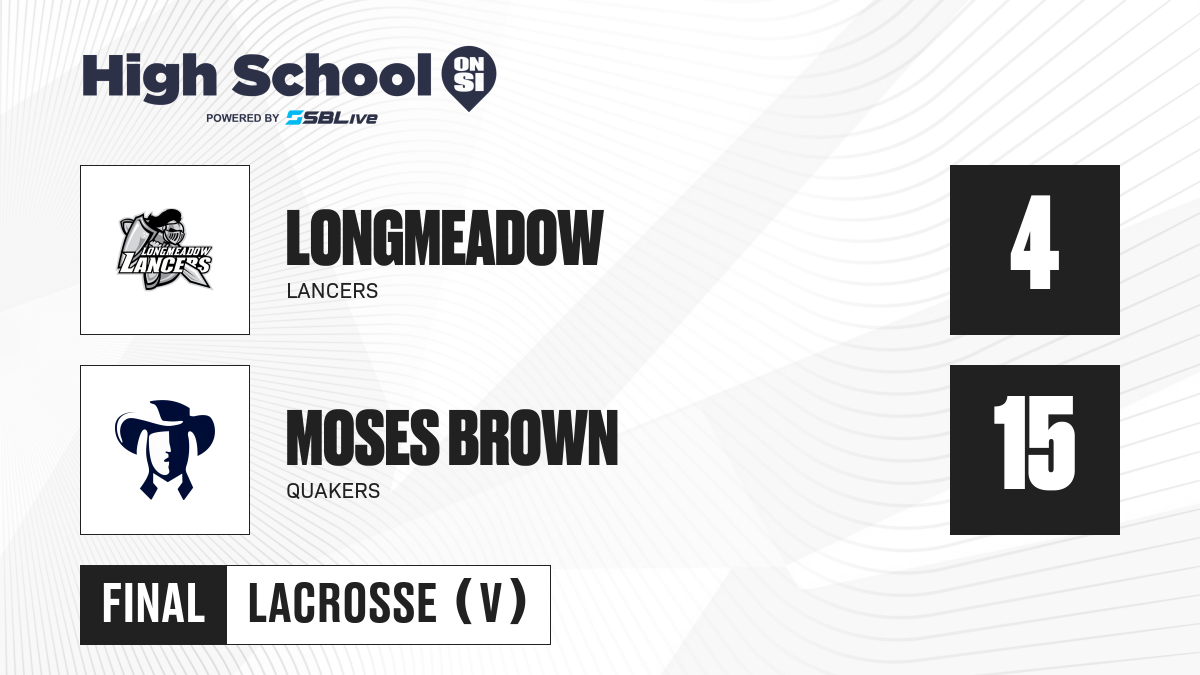 High School ON SI
POWERED BY SBLive

LONGMEADOW LANCERS

LONGMEADOW
LANCERS

4

MOSES BROWN
QUAKERS

15

FINAL LACROSSE (V)